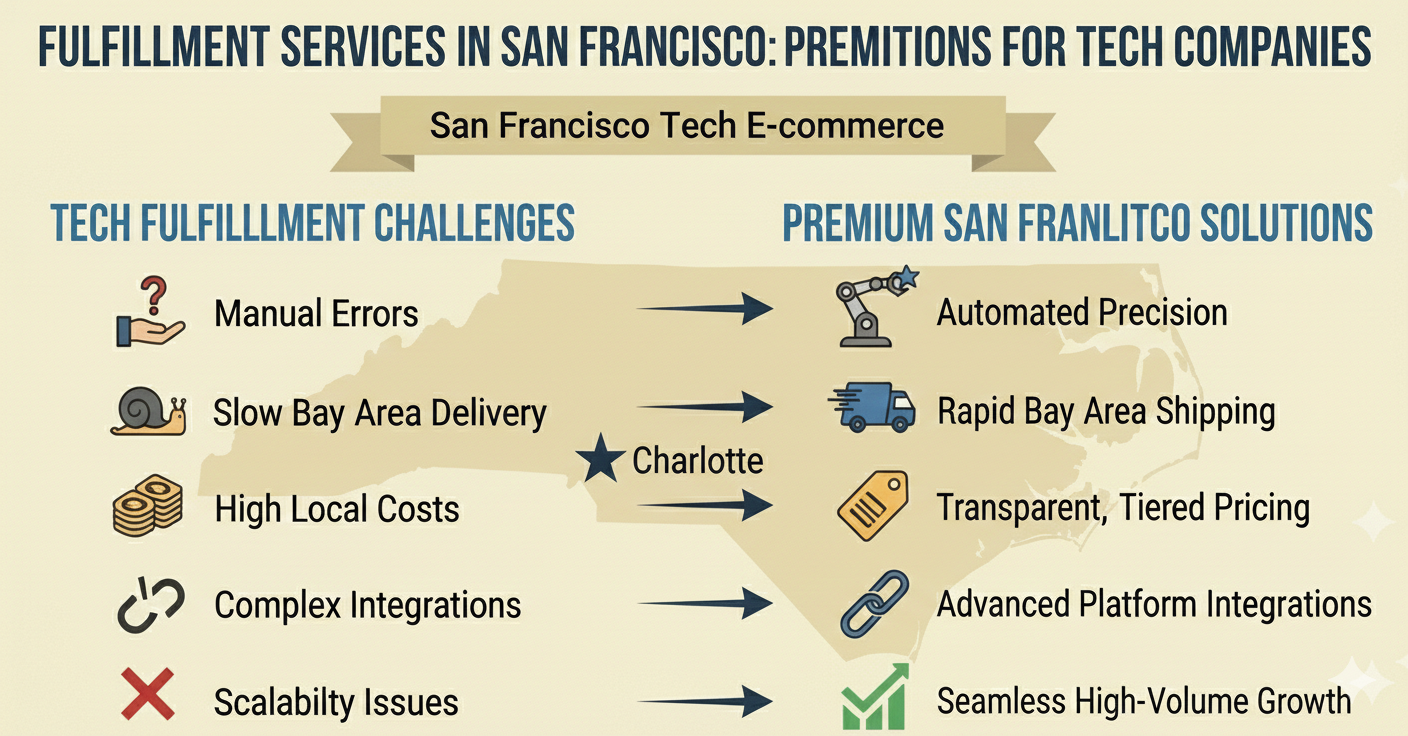 FULFILLMENT SERVICES IN SAN FRANCISCO: PREMITIONS FOR TECH COMPANIES

San Francisco Tech E-commerce

TECH FULFILLLMENT CHALLENGES

Manual Errors

Slow Bay Area Delivery

High Local Costs

Complex Integrations

Scalabilty Issues

Charlotte

PREMIUM SAN FRANLITCO SOLUTIONS

Automated Precision

Rapid Bay Area Shipping

Transparent, Tiered Pricing

Advanced Platform Integrations

Seamless High-Volume Growth